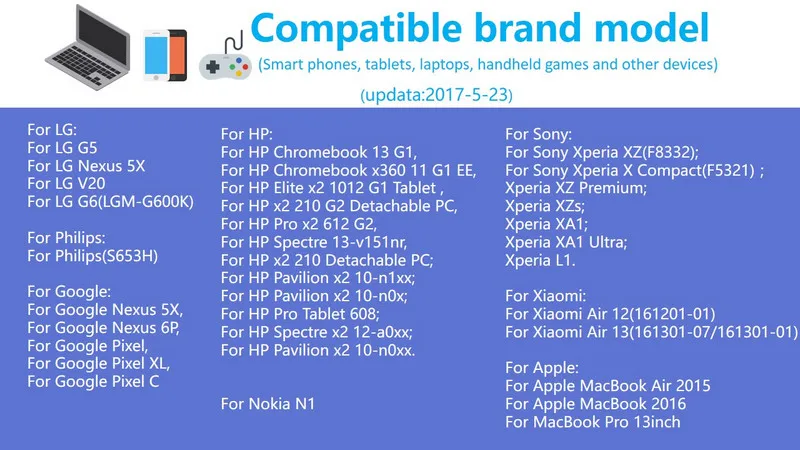 Compatible brand model

(Smart phones, tablets, laptops, handheld games and other devices)

(updata:2017-5-23)

For LG:
For LG G5
For LG Nexus 5X
For LG V20
For LG G6(LGM-G600K)

For Philips:
For Philips(S653H)

For Google:
For Google Nexus 5X,
For Google Nexus 6P,
For Google Pixel,
For Google Pixel XL,
For Google Pixel C

For HP:
For HP Chromebook 13 G1,
For HP Chromebook x360 11 G1 EE,
For HP Elite x2 1012 G1 Tablet ,
For HP x2 210 G2 Detachable PC,
For HP Pro x2 612 G2,
For HP Spectre 13-v151nr,
For HP x2 210 Detachable PC;
For HP Pavilion x2 10-n1xx;
For HP Pavilion x2 10-n0x;
For HP Pro Tablet 608;
For HP Spectre x2 12-a0xx;
For HP Pavilion x2 10-n0xx.

For Nokia N1

For Sony:
For Sony Xperia XZ(F8332);
For Sony Xperia X Compact(F5321) ;
Xperia XZ Premium;
Xperia XZs;
Xperia XA1;
Xperia XA1 Ultra;
Xperia L1.

For Xiaomi:
For Xiaomi Air 12(161201-01)
For Xiaomi Air 13(161301-07/161301-01)

For Apple:
For Apple MacBook Air 2015
For Apple MacBook 2016
For MacBook Pro 13inch